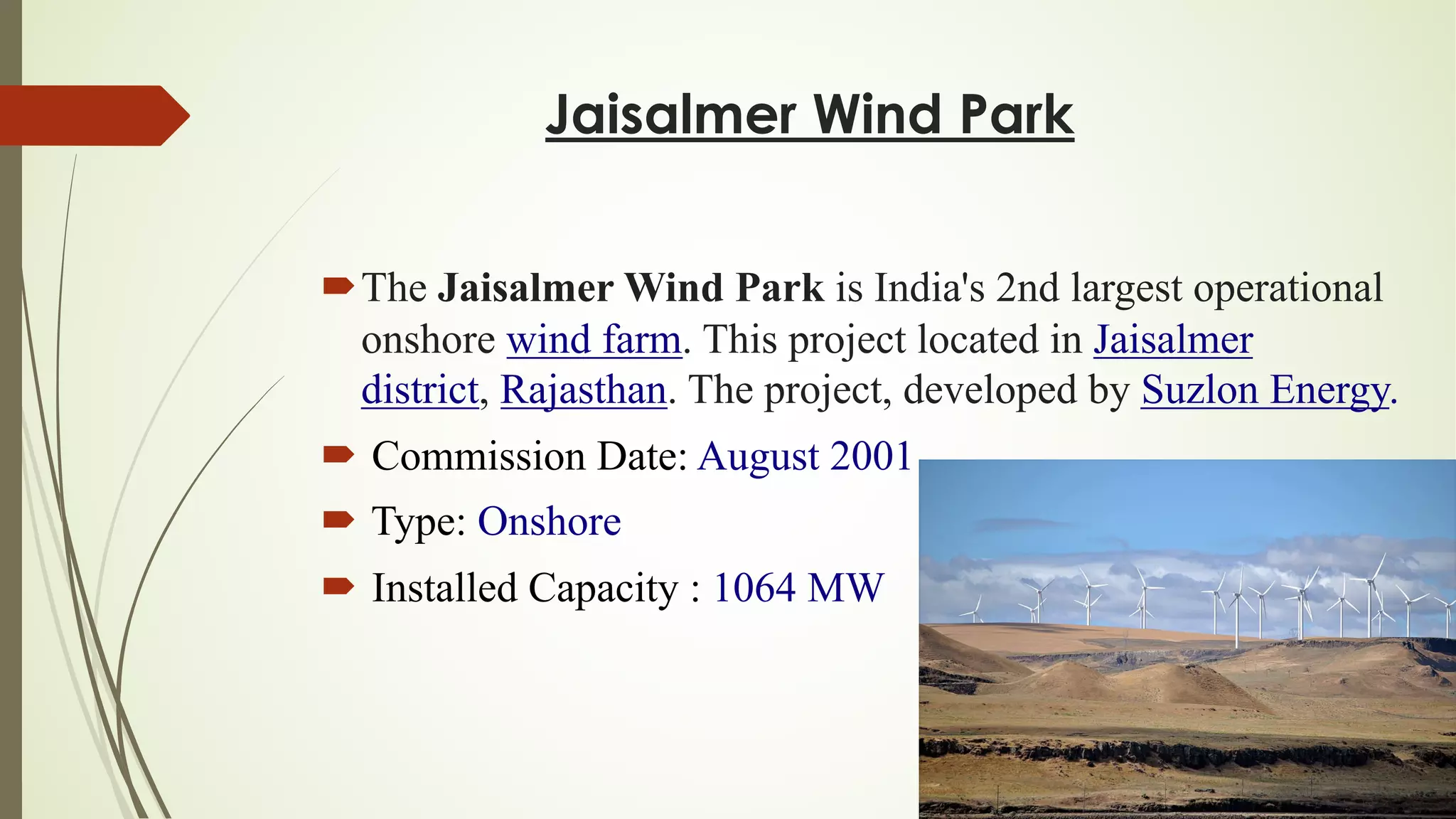 Jaisalmer Wind Park

The Jaisalmer Wind Park is India's 2nd largest operational onshore wind farm. This project located in Jaisalmer district, Rajasthan. The project, developed by Suzlon Energy.

Commission Date: August 2001

Type: Onshore

Installed Capacity : 1064 MW